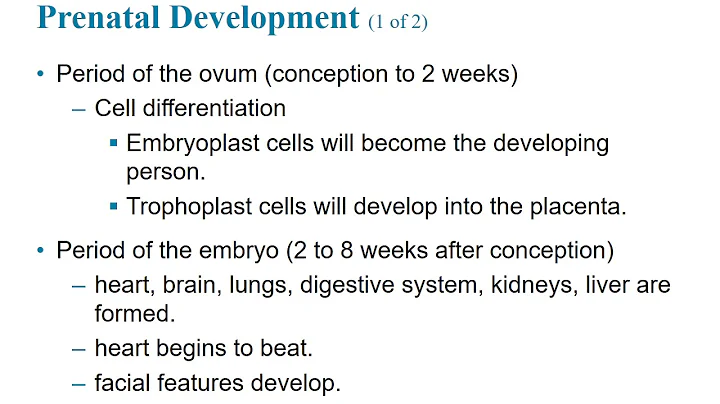 Prenatal Development (1 of 2)

• Period of the ovum (conception to 2 weeks)
– Cell differentiation
▪ Embryoplast cells will become the developing person.
▪ Trophoplast cells will develop into the placenta.

• Period of the embryo (2 to 8 weeks after conception)
– heart, brain, lungs, digestive system, kidneys, liver are formed.
– heart begins to beat.
– facial features develop.